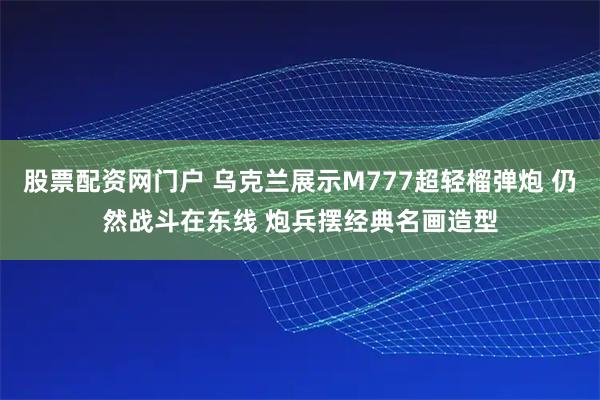 股票配资网门户 乌克兰展示M777超轻榴弹炮 仍然战斗在东线 炮兵摆经典名画造型